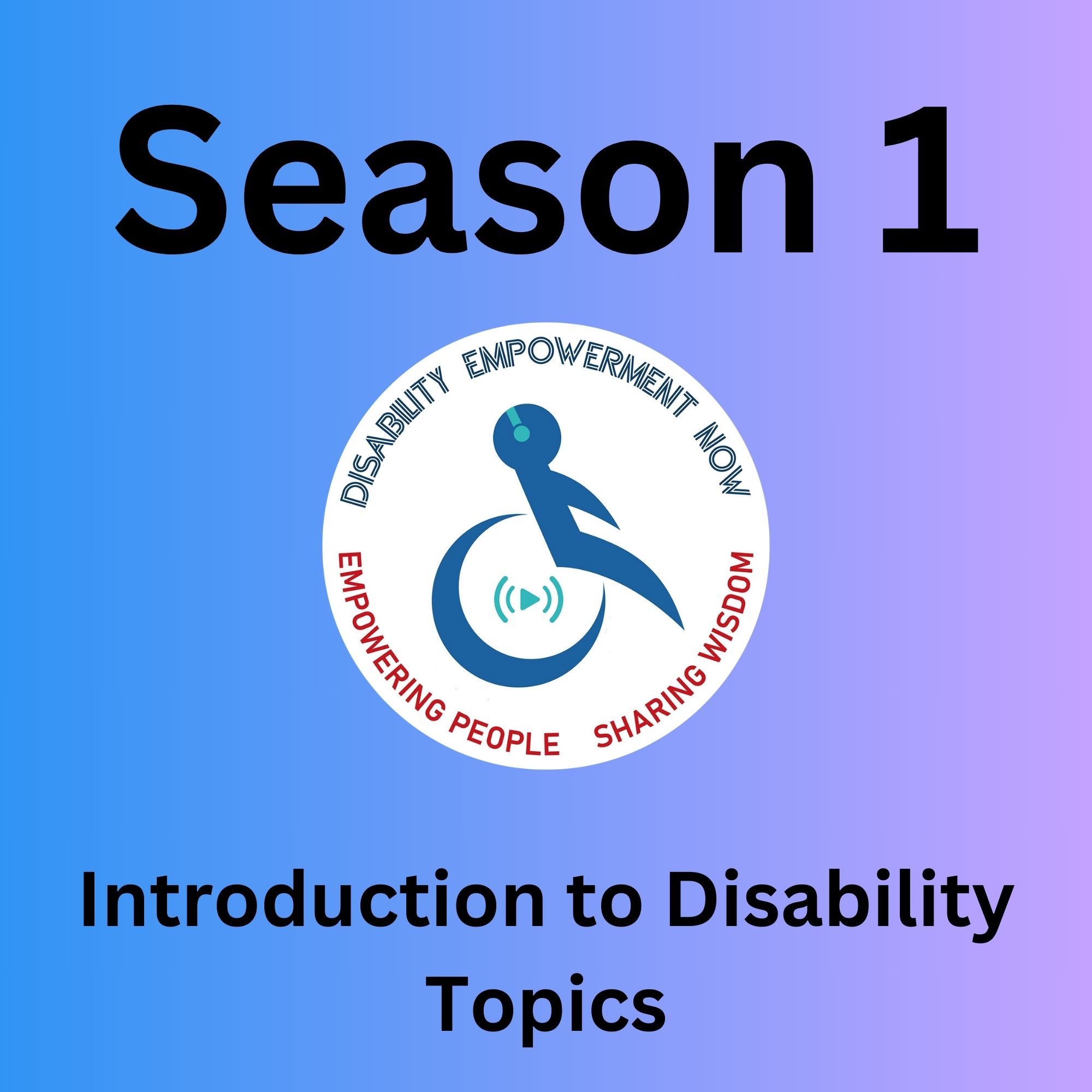 Season 1

DISABILITY EMPOWERMENT NOW

EMPOWERING PEOPLE SHARING WISDOM

Introduction to Disability Topics